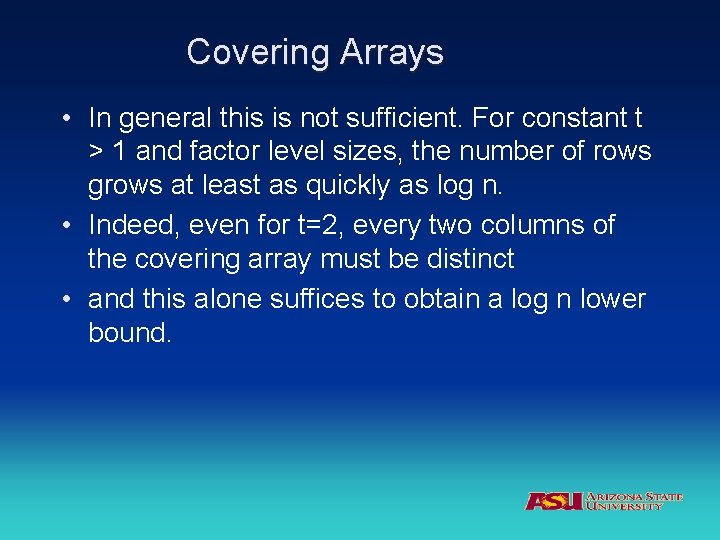 Covering Arrays

• In general this is not sufficient. For constant t > 1 and factor level sizes, the number of rows grows at least as quickly as log n.
• Indeed, even for t=2, every two columns of the covering array must be distinct
• and this alone suffices to obtain a log n lower bound.

ASU ARIZONA STATE UNIVERSITY